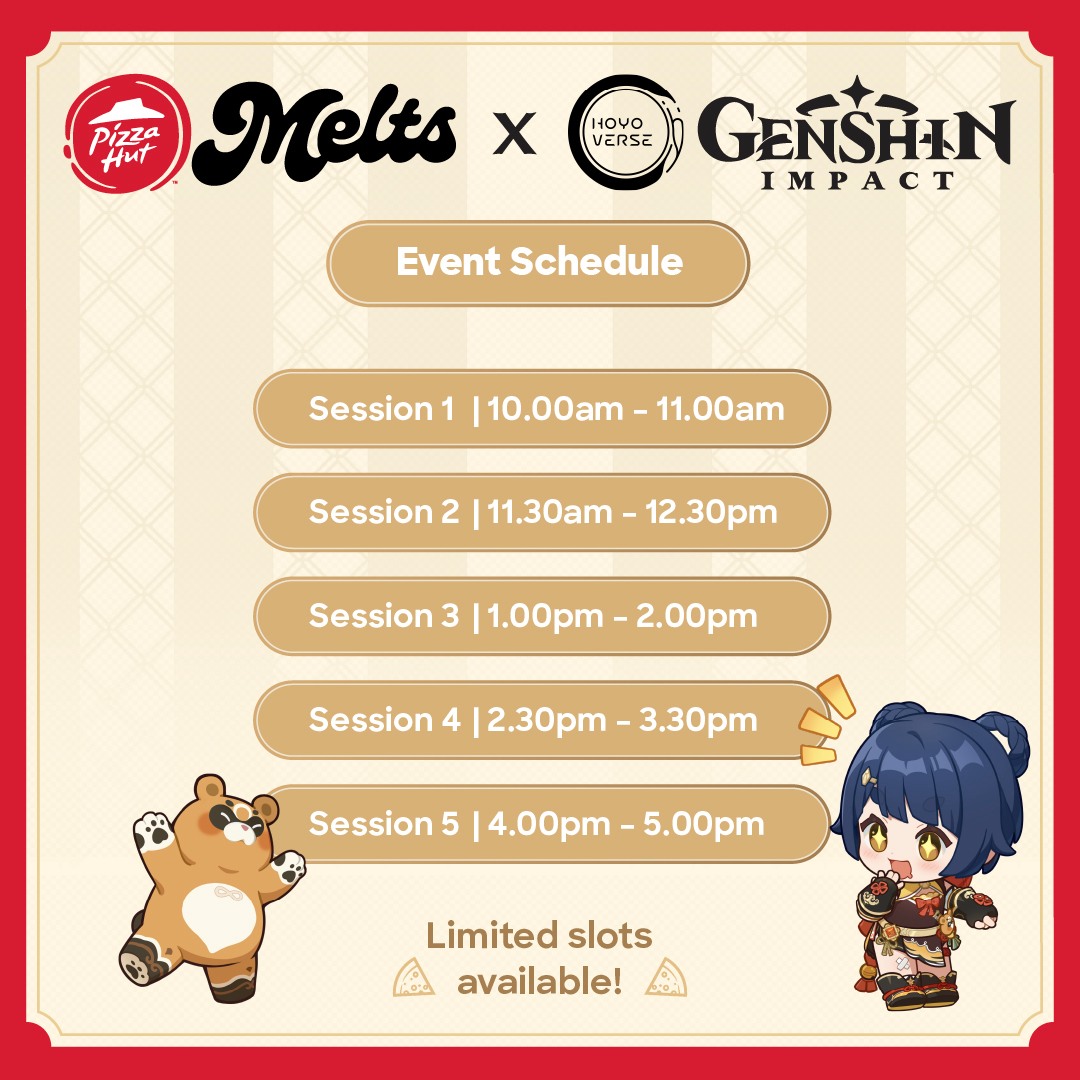 Pizza Hut Melts X HOYO VERSE GENSHIN IMPACT

Event Schedule

Session 1 | 10.00am - 11.00am

Session 2 | 11.30am - 12.30pm

Session 3 | 1.00pm - 2.00pm

Session 4 | 2.30pm - 3.30pm

Session 5 | 4.00pm - 5.00pm

Limited slots available!